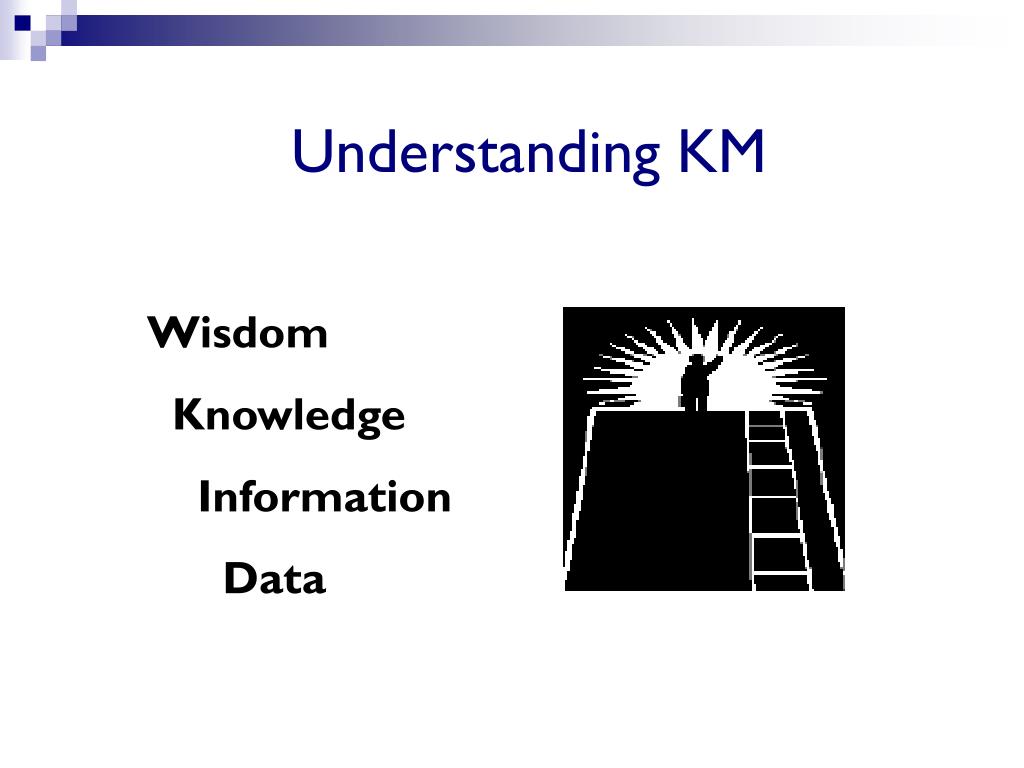 Understanding KM

Wisdom

Knowledge

Information

Data